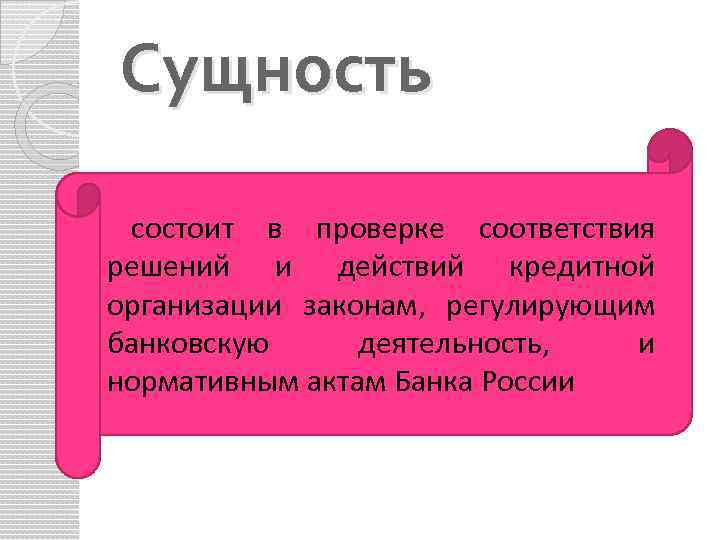 Сущность

состоит в проверке соответствия решений и действий кредитной организации законам, регулирующим банковскую деятельность, и нормативным актам Банка России